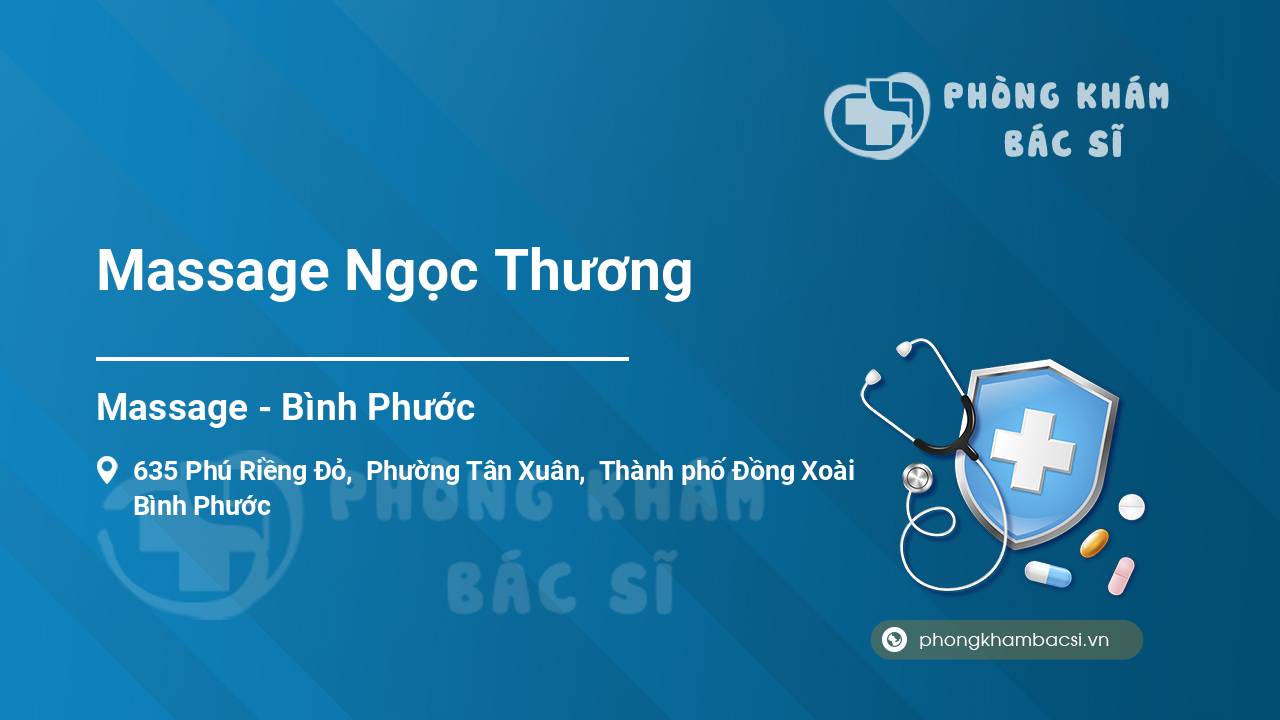 PHÒNG KHÁM BÁC SĨ

Massage Ngọc Thương

Massage - Bình Phước

635 Phú Riềng Đỏ, Phường Tân Xuân, Thành phố Đồng Xoài Bình Phước

PHÒNG KHÁM BÁC SĨ

phongkhambacsi.vn